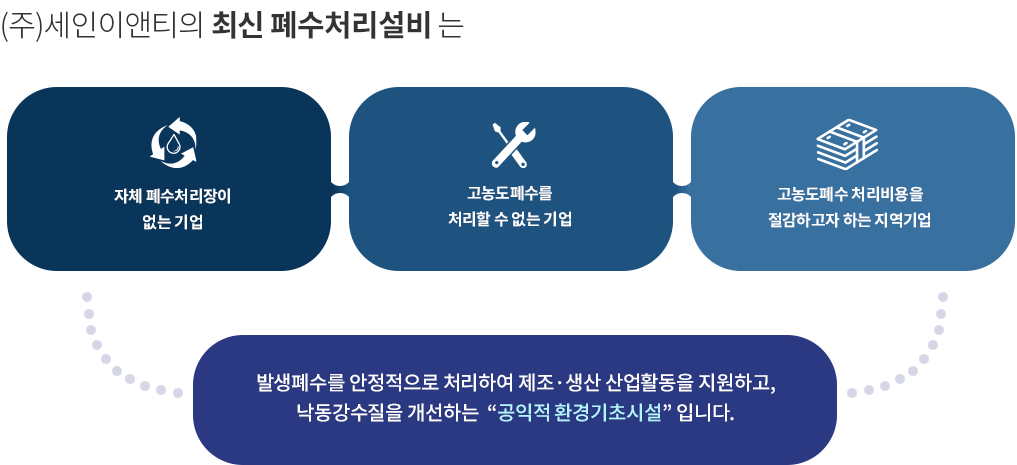 (주)세인이앤티의 최신 폐수처리설비 는

자체 폐수처리장이 없는 기업

고농도폐수를 처리할 수 없는 기업

고농도폐수 처리비용을 절감하고자 하는 지역기업

발생폐수를 안정적으로 처리하여 제조·생산 산업활동을 지원하고, 낙동강수질을 개선하는 “공익적 환경기초시설” 입니다.